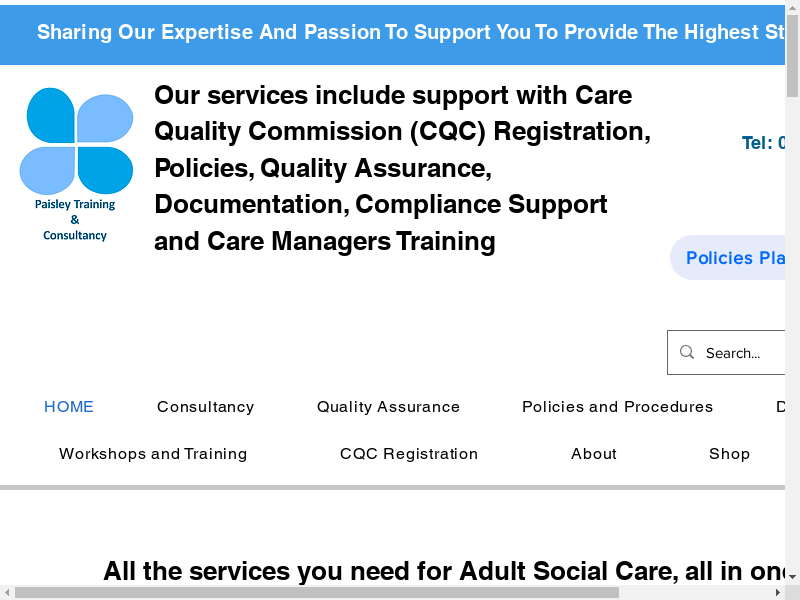 Sharing Our Expertise And Passion To Support You To Provide The Highest St

Paisley Training & Consultancy

Our services include support with Care Quality Commission (CQC) Registration, Policies, Quality Assurance, Documentation, Compliance Support and Care Managers Training

Tel: 0

Policies Pla

Search...

HOME
Consultancy
Quality Assurance
Policies and Procedures
D
Workshops and Training
CQC Registration
About
Shop

All the services you need for Adult Social Care, all in on